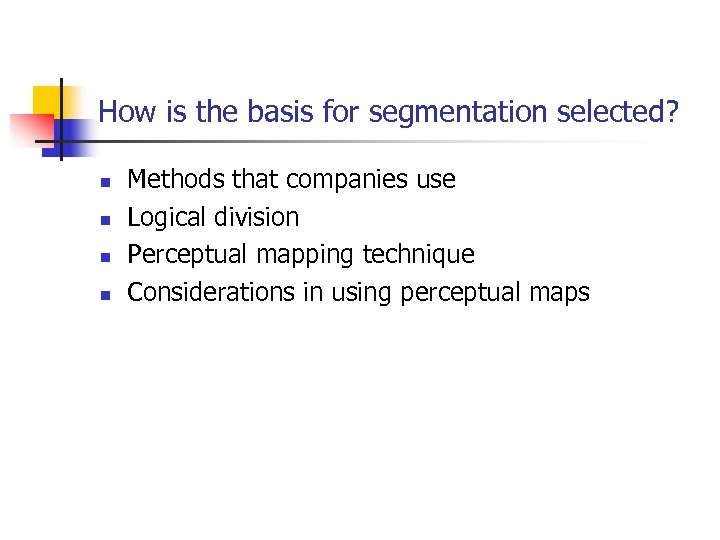 How is the basis for segmentation selected?

- Methods that companies use
- Logical division
- Perceptual mapping technique
- Considerations in using perceptual maps